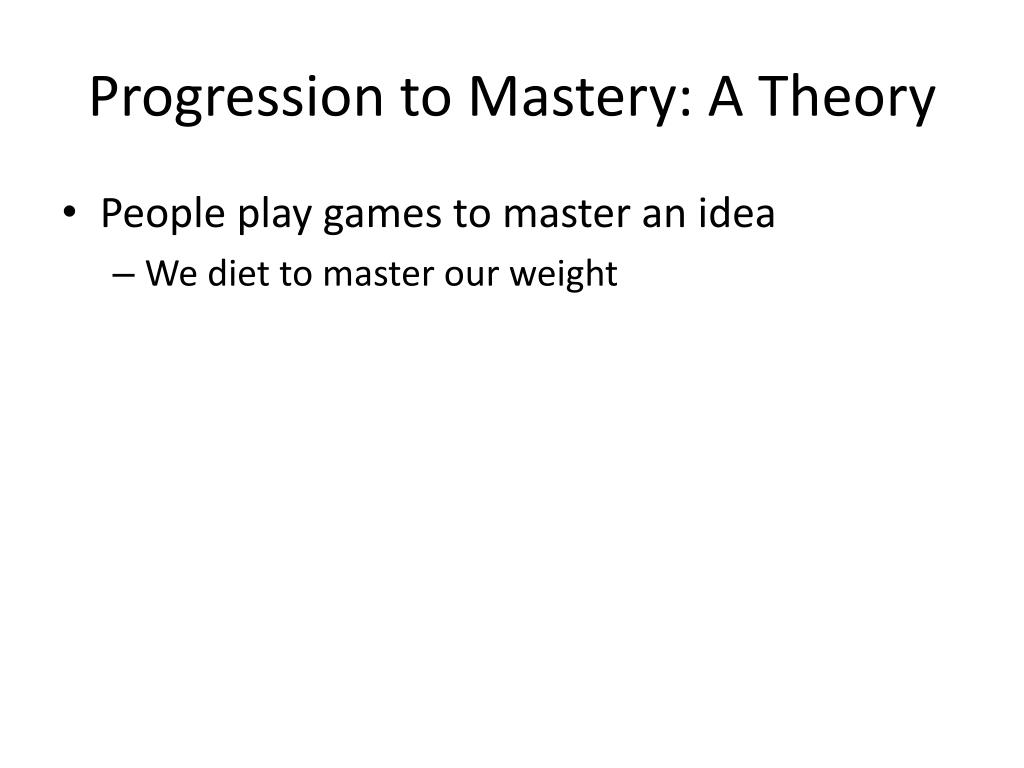 Progression to Mastery: A Theory

• People play games to master an idea
– We diet to master our weight